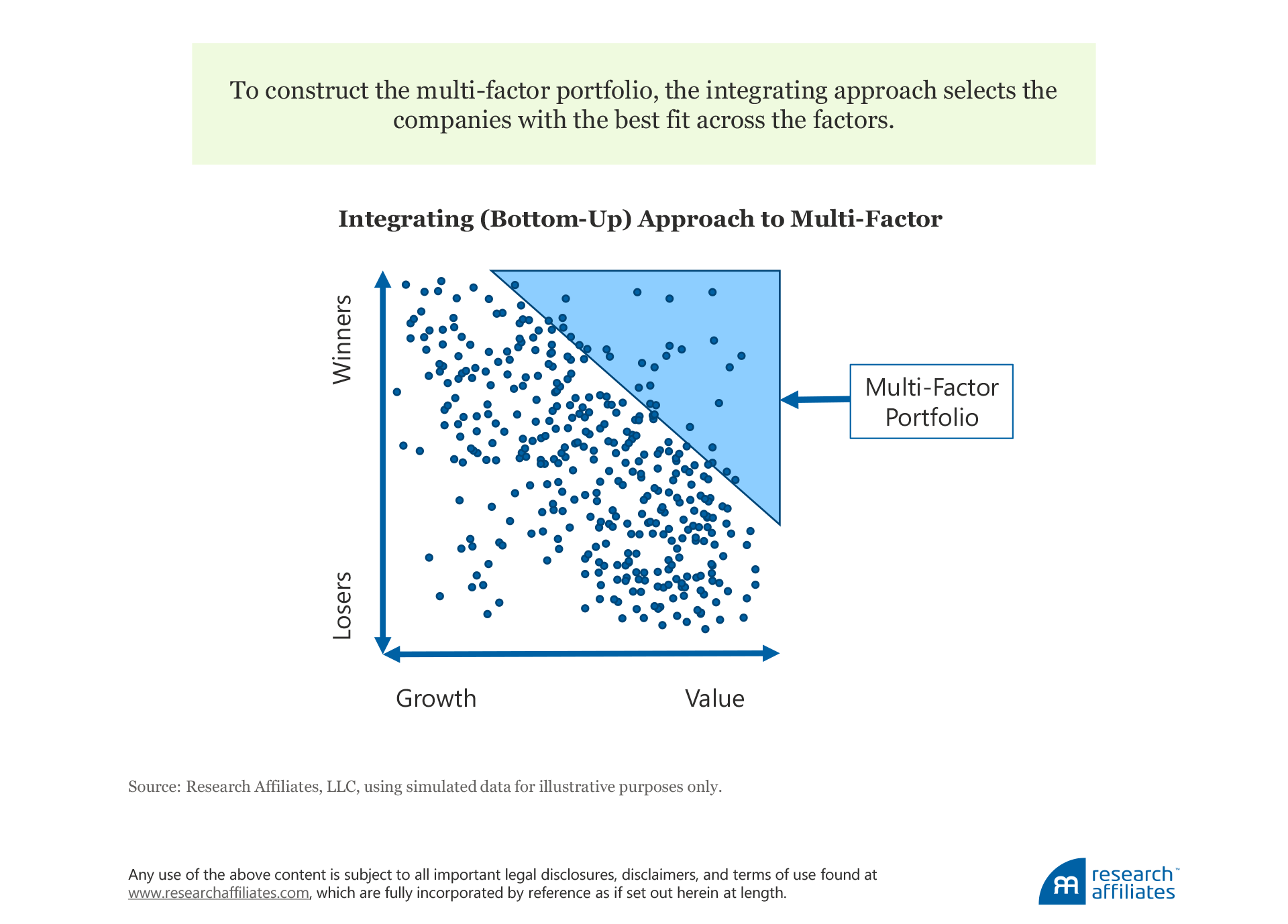 To construct the multi-factor portfolio, the integrating approach selects the companies with the best fit across the factors.

Integrating (Bottom-Up) Approach to Multi-Factor

Winners

Losers

Growth

Value

Multi-Factor Portfolio

Source: Research Affiliates, LLC, using simulated data for illustrative purposes only.

Any use of the above content is subject to all important legal disclosures, disclaimers, and terms of use found at www.researchaffiliates.com, which are fully incorporated by reference as if set out herein at length.

research affiliates™